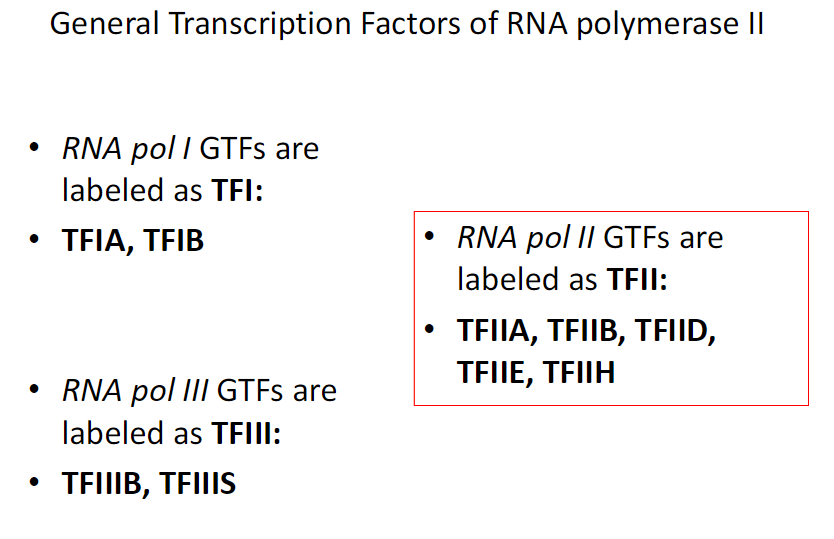 General Transcription Factors of RNA polymerase II

• RNA pol I GTFs are labeled as TFI:
• TFIA, TFIB

• RNA pol III GTFs are labeled as TFIII:
• TFIIIB, TFIIIS

• RNA pol II GTFs are labeled as TFII:
• TFIIA, TFIIB, TFIID, TFIIE, TFIIH